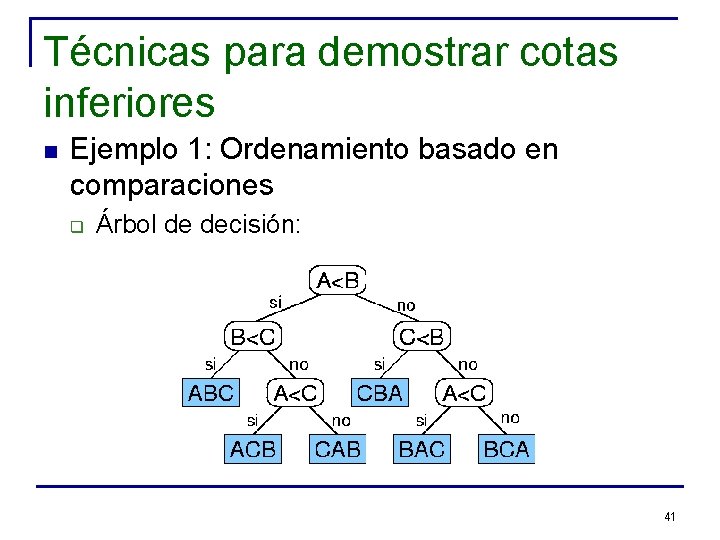 Técnicas para demostrar cotas inferiores

Ejemplo 1: Ordenamiento basado en comparaciones

Árbol de decisión:

A<B
si
no
B<C
C<B
si
no
si
no
ABC
A<C
CBA
A<C
si
no
si
no
ACB
CAB
BAC
BCA

41